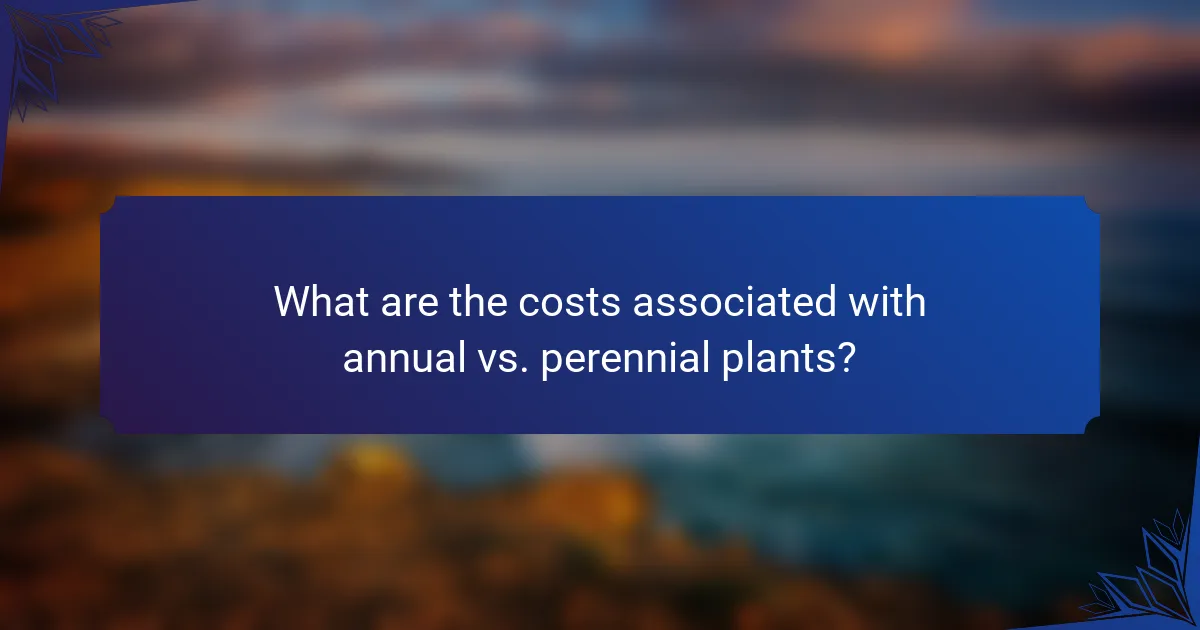 What are the costs associated with annual vs. perennial plants?